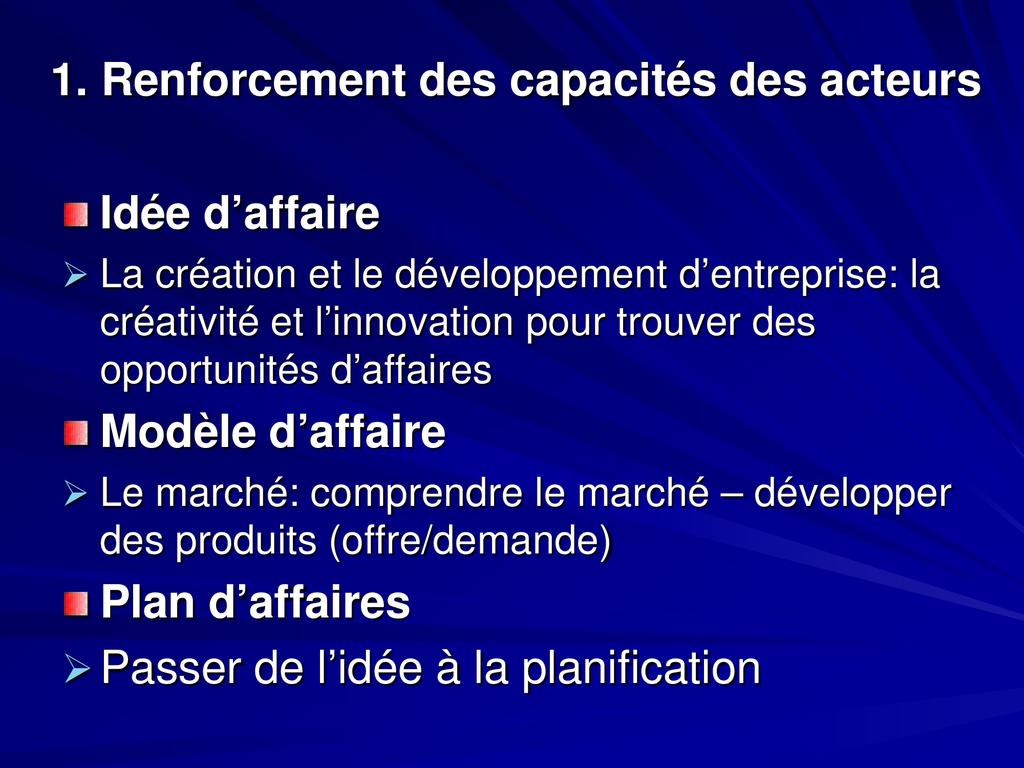 1. Renforcement des capacités des acteurs

Idée d’affaire

La création et le développement d’entreprise: la créativité et l’innovation pour trouver des opportunités d’affaires

Modèle d’affaire

Le marché: comprendre le marché – développer des produits (offre/demande)

Plan d’affaires

Passer de l’idée à la planification